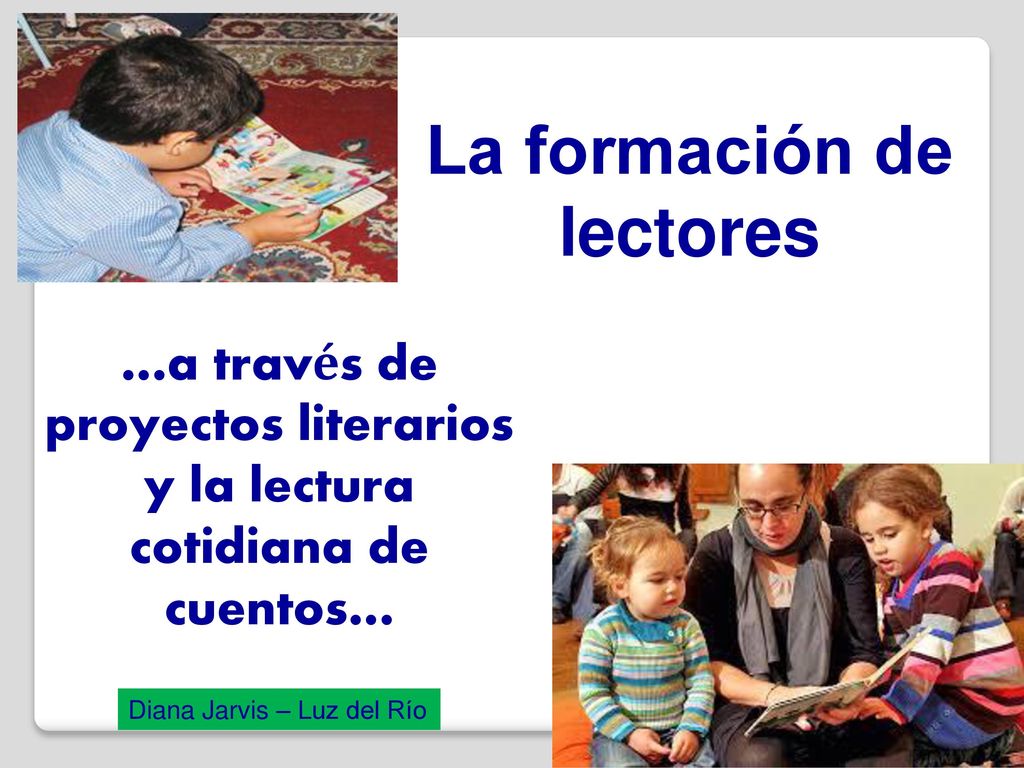 La formación de lectores

…a través de proyectos literarios y la lectura cotidiana de cuentos…

Diana Jarvis – Luz del Río